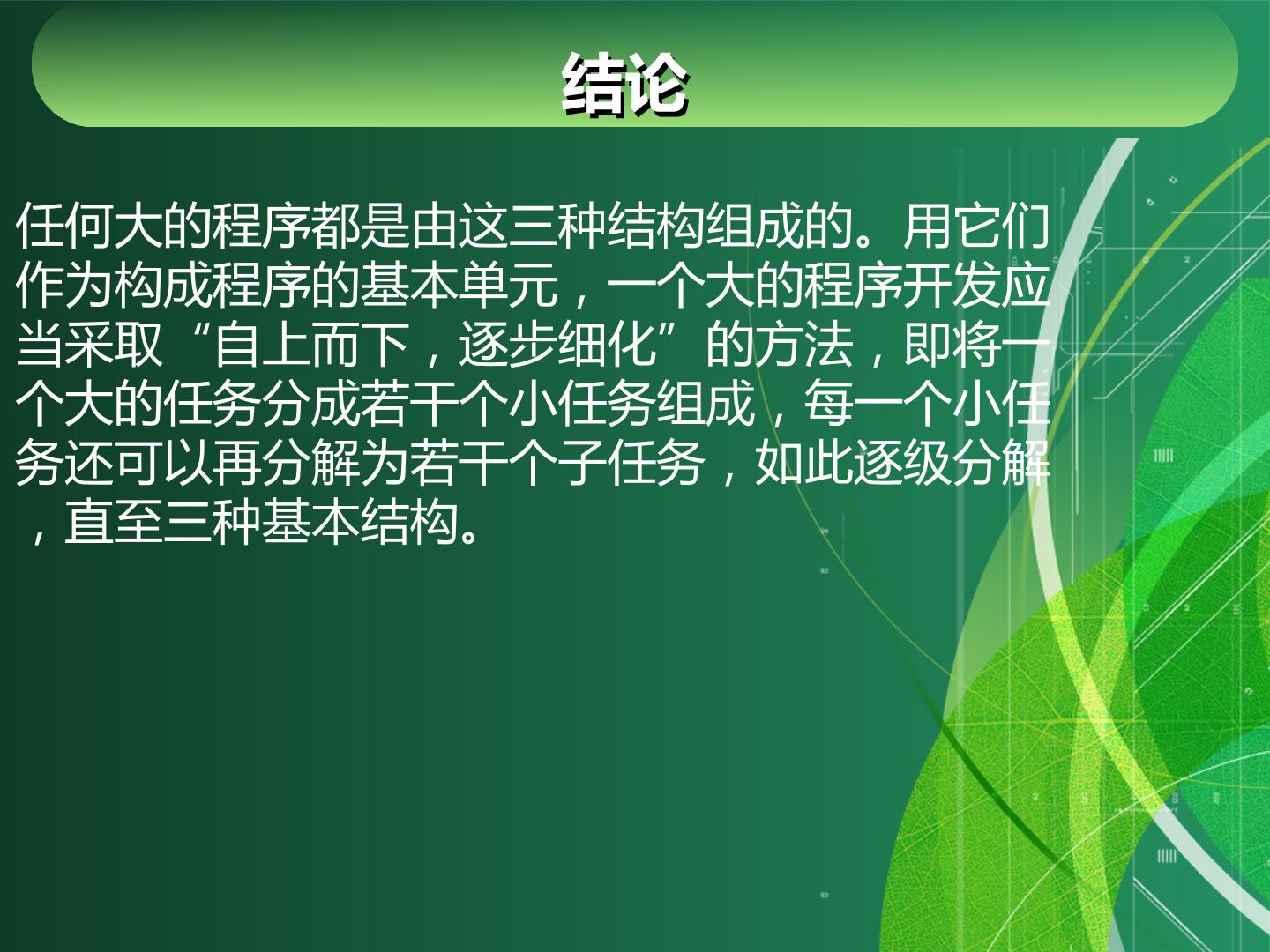 结论

任何大的程序都是由这三种结构组成的。用它们作为构成程序的基本单元，一个大的程序开发应当采取“自上而下，逐步细化”的方法，即将一个大的任务分成若干个小任务组成，每一个小任务还可以再分解为若干个子任务，如此逐级分解，直至三种基本结构。